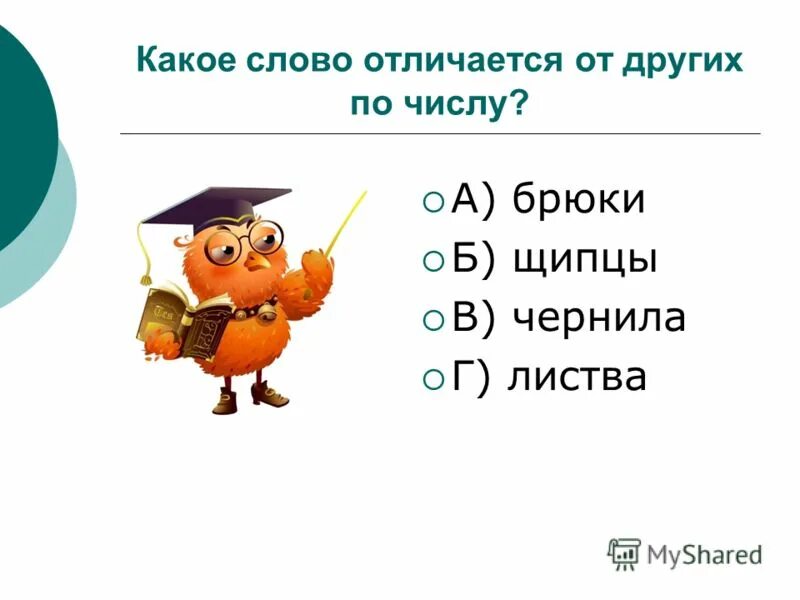 Какое слово отличается от других по числу?

А) брюки
Б) щипцы
В) чернила
Г) листва

MyShared